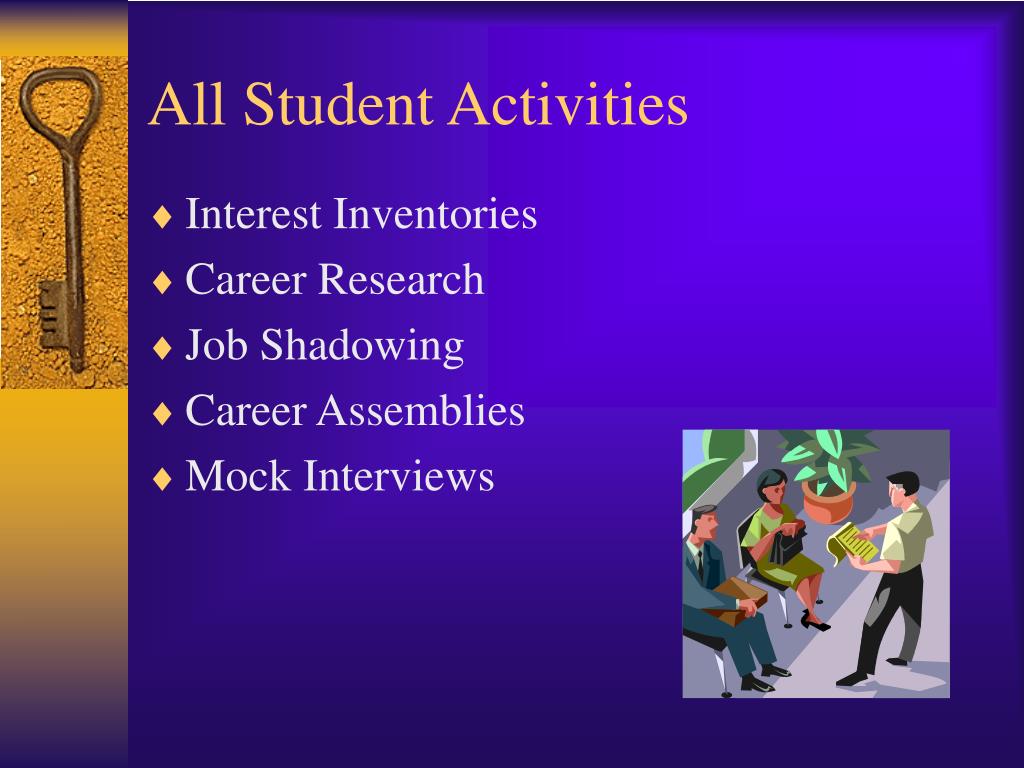 All Student Activities

♦ Interest Inventories
♦ Career Research
♦ Job Shadowing
♦ Career Assemblies
♦ Mock Interviews